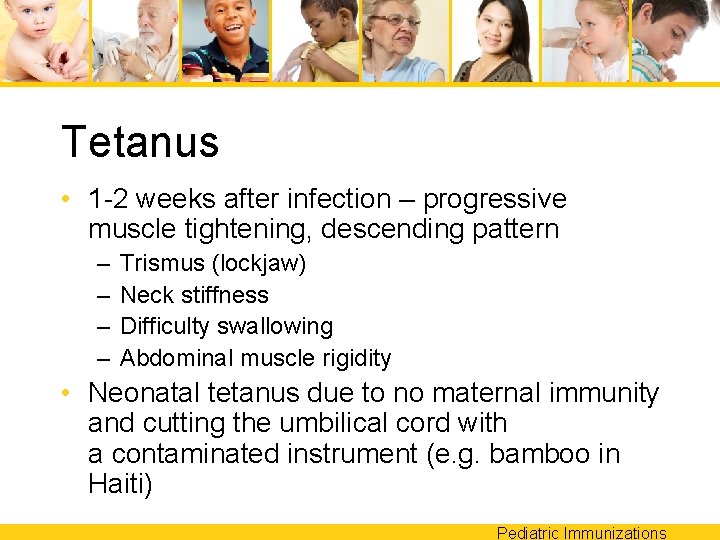 Tetanus

• 1-2 weeks after infection – progressive muscle tightening, descending pattern
  – Trismus (lockjaw)
  – Neck stiffness
  – Difficulty swallowing
  – Abdominal muscle rigidity
• Neonatal tetanus due to no maternal immunity and cutting the umbilical cord with a contaminated instrument (e.g. bamboo in Haiti)

Pediatric Immunizations